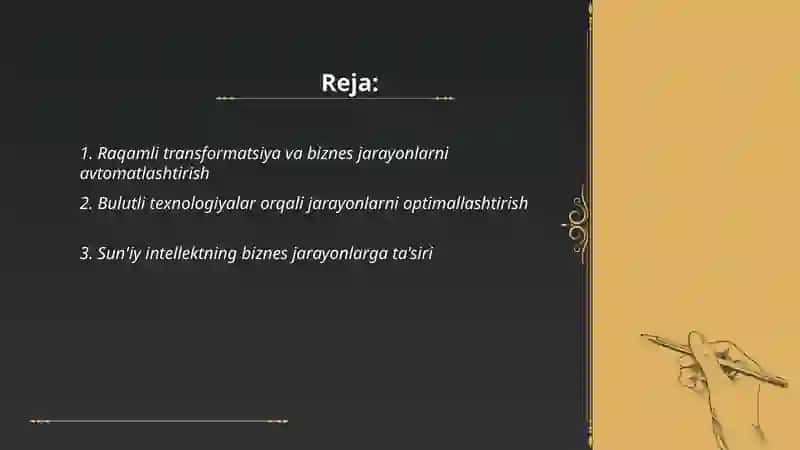 Reja:

1. Raqamli transformatsiya va biznes jarayonlarni avtomatlashtirish

2. Bulutli texnologiyalar orqali jarayonlarni optimallashtirish

3. Sun'iy intellektning biznes jarayonlarga ta'siri